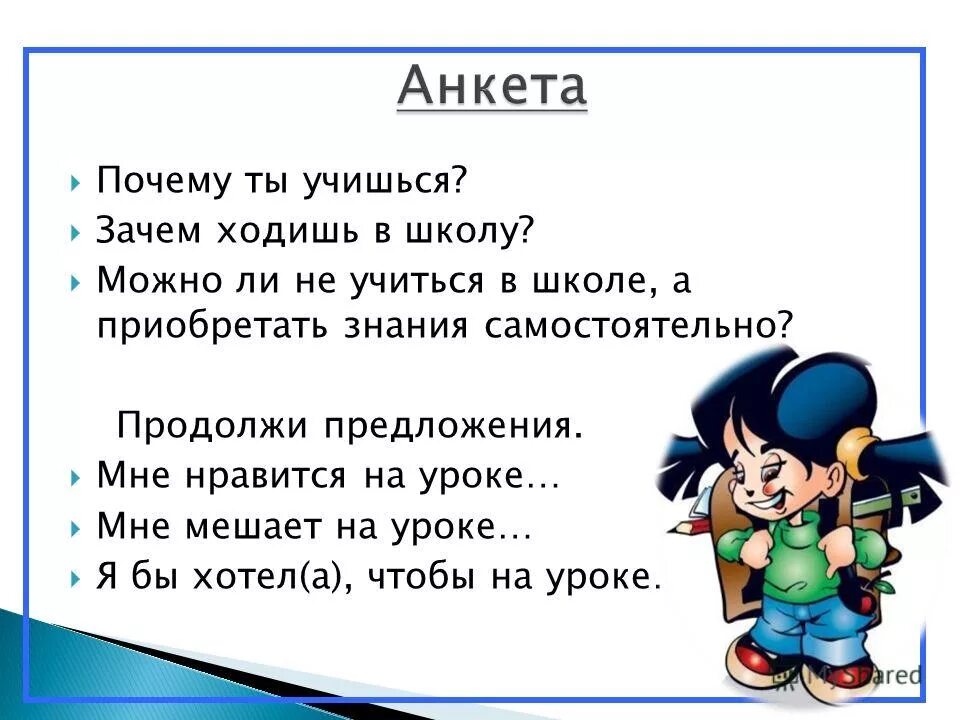 Анкета

Почему ты учишься?

Зачем ходишь в школу?

Можно ли не учиться в школе, а приобретать знания самостоятельно?

Продолжи предложения.

Мне нравится на уроке…

Мне мешает на уроке…

Я бы хотел(а), чтобы на уроке.

MyShared